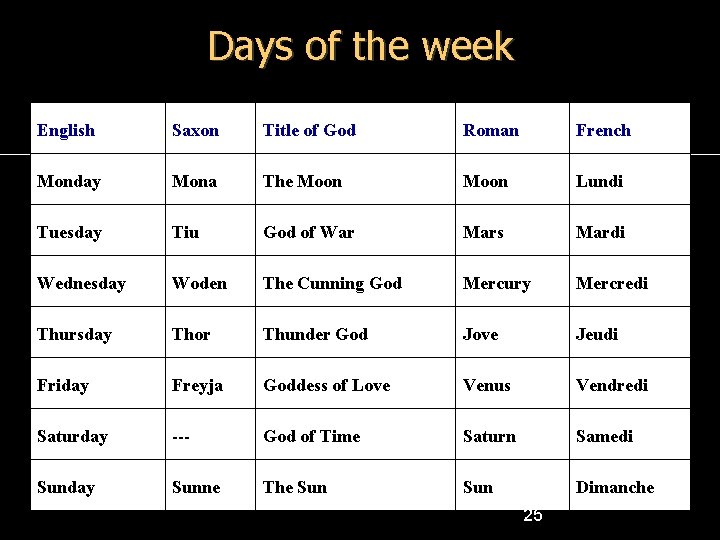 Days of the week

| English | Saxon | Title of God | Roman | French |
|---|---|---|---|---|
| Monday | Mona | The Moon | Moon | Lundi |
| Tuesday | Tiu | God of War | Mars | Mardi |
| Wednesday | Woden | The Cunning God | Mercury | Mercredi |
| Thursday | Thor | Thunder God | Jove | Jeudi |
| Friday | Freyja | Goddess of Love | Venus | Vendredi |
| Saturday | --- | God of Time | Saturn | Samedi |
| Sunday | Sunne | The Sun | Sun | Dimanche |

25